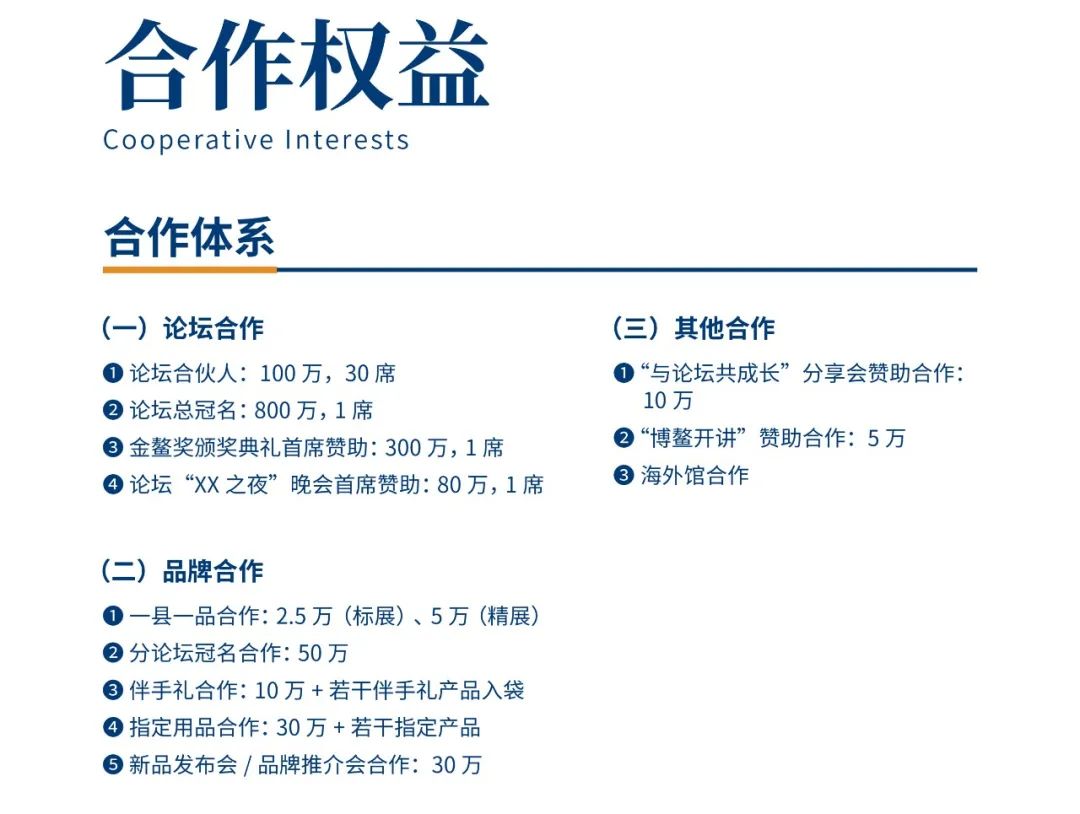 合作权益
Cooperative Interests

合作体系

（一）论坛合作
❶ 论坛合伙人：100 万，30 席
❷ 论坛总冠名：800 万，1 席
❸ 金鳌奖颁奖典礼首席赞助：300 万，1 席
❹ 论坛“XX 之夜”晚会首席赞助：80 万，1 席

（二）品牌合作
❶ 一县一品合作：2.5 万（标展）、5 万（精展）
❷ 分论坛冠名合作：50 万
❸ 伴手礼合作：10 万 + 若干伴手礼产品入袋
❹ 指定用品合作：30 万 + 若干指定产品
❺ 新品发布会 / 品牌推介会合作：30 万

（三）其他合作
❶ “与论坛共成长”分享会赞助合作：10 万
❷ “博鳌开讲”赞助合作：5 万
❸ 海外馆合作